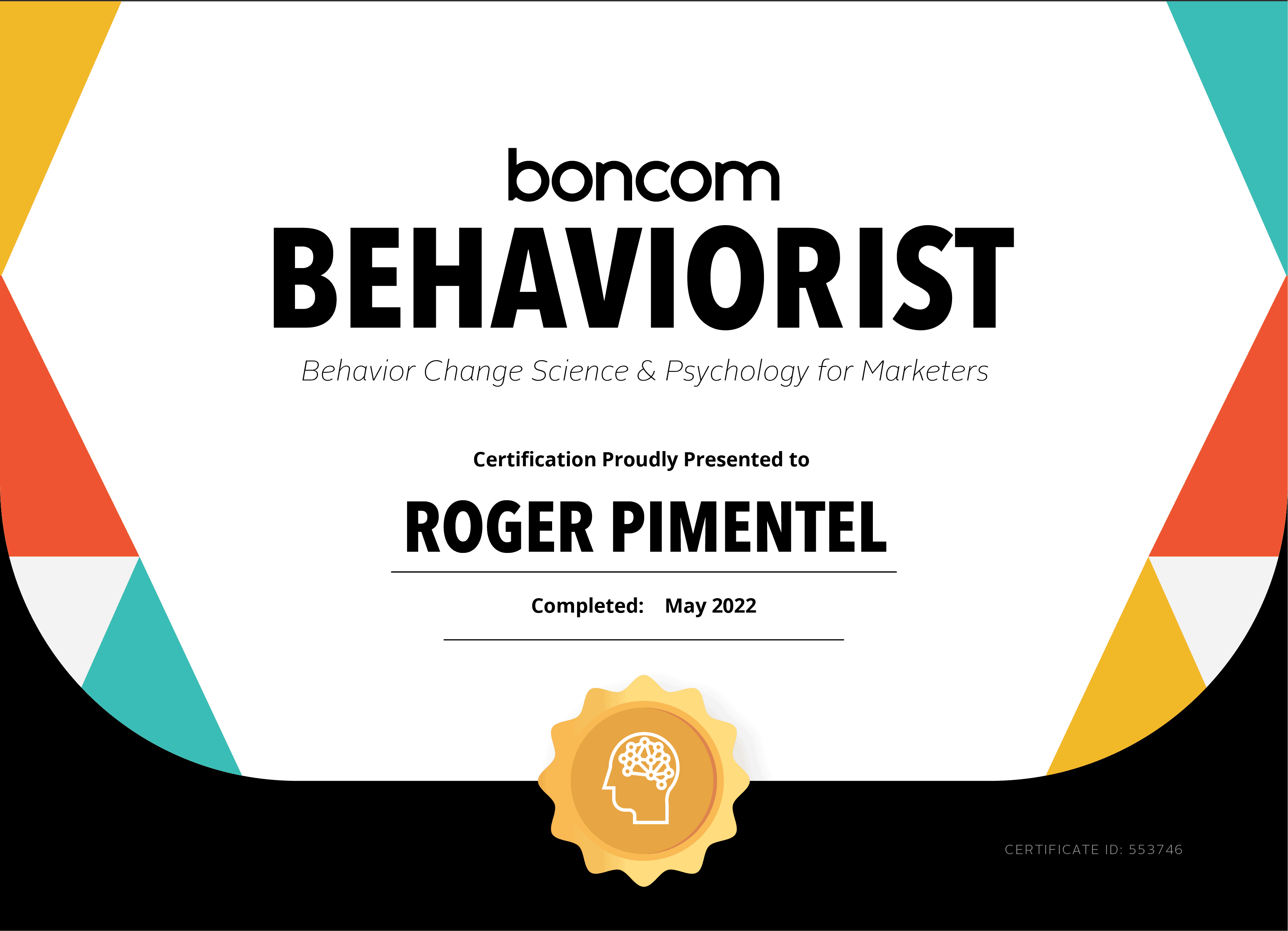 boncom
BEHAVIORIST
Behavior Change Science & Psychology for Marketers

Certification Proudly Presented to

ROGER PIMENTEL

Completed: May 2022

CERTIFICATE ID: 553746